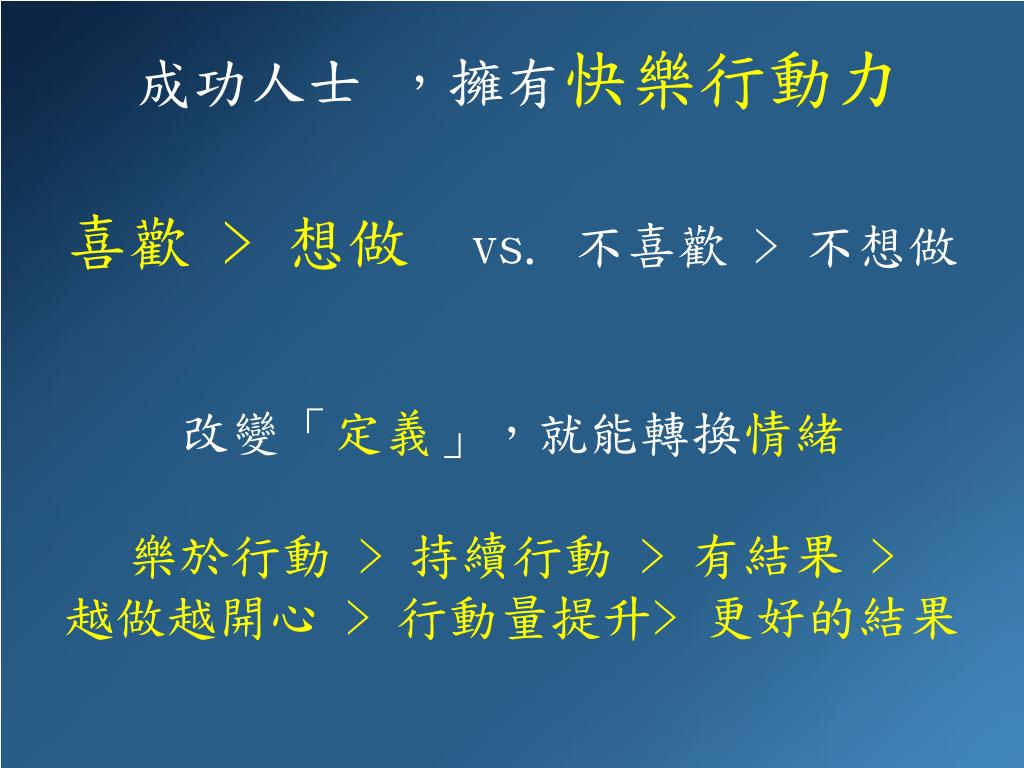 成功人士 ，擁有快樂行動力

喜歡 > 想做 vs. 不喜歡 > 不想做

改變「定義」，就能轉換情緒

樂於行動 > 持續行動 > 有結果 > 越做越開心 > 行動量提升> 更好的結果